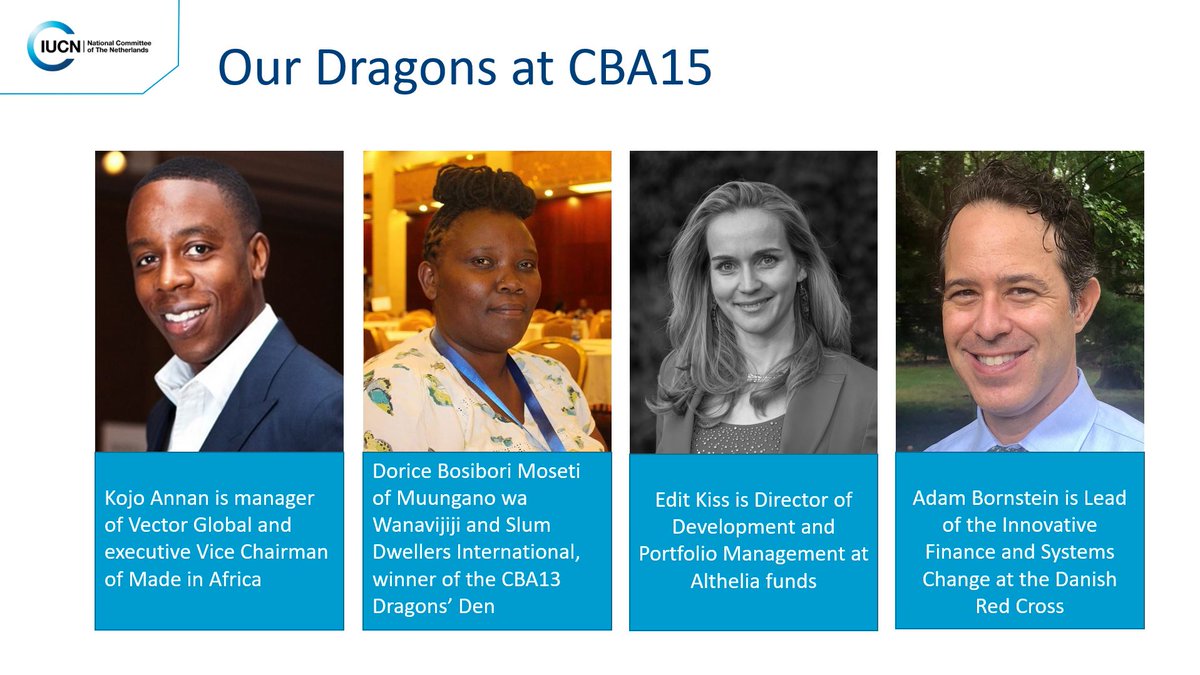 IUCN National Committee of The Netherlands

Our Dragons at CBA15

Kojo Annan is manager of Vector Global and executive Vice Chairman of Made in Africa

Dorice Bosibori Moseti of Muungano wa Wanavijiji and Slum Dwellers International, winner of the CBA13 Dragons' Den

Edit Kiss is Director of Development and Portfolio Management at Althelia funds

Adam Bornstein is Lead of the Innovative Finance and Systems Change at the Danish Red Cross